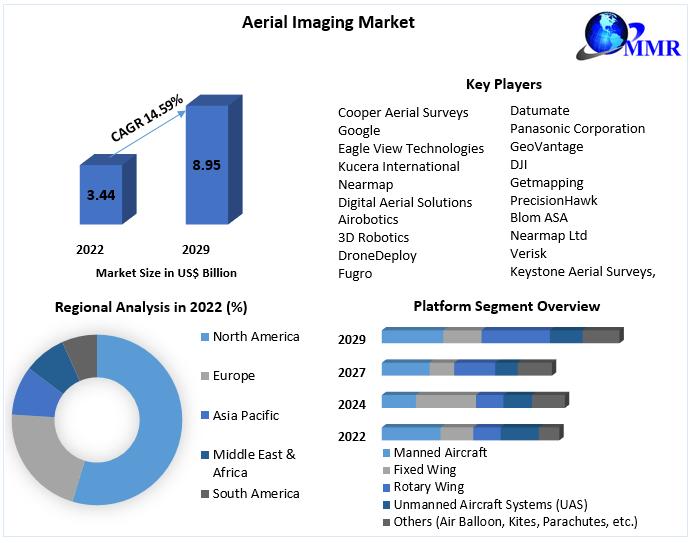 Aerial Imaging Market

MMR

CAGR 14.59%

3.44

8.95

2022

2029

Market Size in US$ Billion

Key Players

Cooper Aerial Surveys
Google
Eagle View Technologies
Kucera International
Nearmap
Digital Aerial Solutions
Airobotics
3D Robotics
DroneDeploy
Fugro

Datumate
Panasonic Corporation
GeoVantage
DJI
Getmapping
PrecisionHawk
Blom ASA
Nearmap Ltd
Verisk
Keystone Aerial Surveys,

Regional Analysis in 2022 (%)

North America
Europe
Asia Pacific
Middle East & Africa
South America

Platform Segment Overview

2029
2027
2024
2022

Manned Aircraft
Fixed Wing
Rotary Wing
Unmanned Aircraft Systems (UAS)
Others (Air Balloon, Kites, Parachutes, etc.)